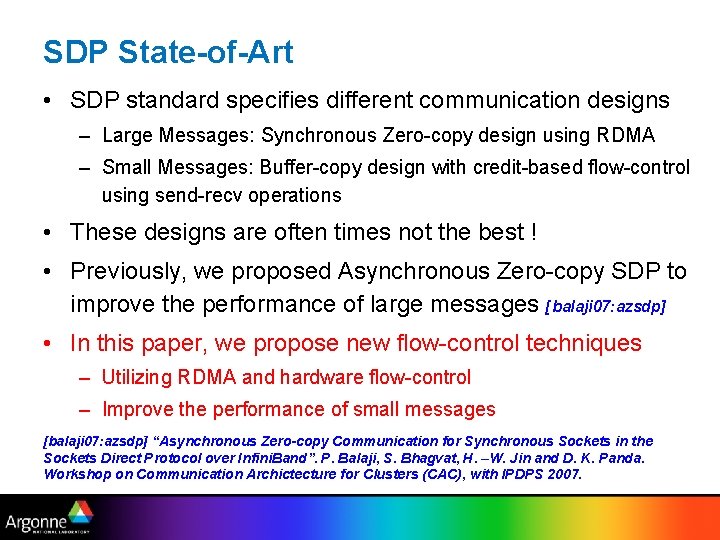 SDP State-of-Art

• SDP standard specifies different communication designs

– Large Messages: Synchronous Zero-copy design using RDMA

– Small Messages: Buffer-copy design with credit-based flow-control using send-recv operations

• These designs are often times not the best !

• Previously, we proposed Asynchronous Zero-copy SDP to improve the performance of large messages [balaji07:azsdp]

• In this paper, we propose new flow-control techniques

– Utilizing RDMA and hardware flow-control

– Improve the performance of small messages

[balaji07:azsdp] "Asynchronous Zero-copy Communication for Synchronous Sockets in the Sockets Direct Protocol over InfiniBand". P. Balaji, S. Bhagvat, H. –W. Jin and D. K. Panda. Workshop on Communication Archictecture for Clusters (CAC), with IPDPS 2007.

Argonne NATIONAL LABORATORY